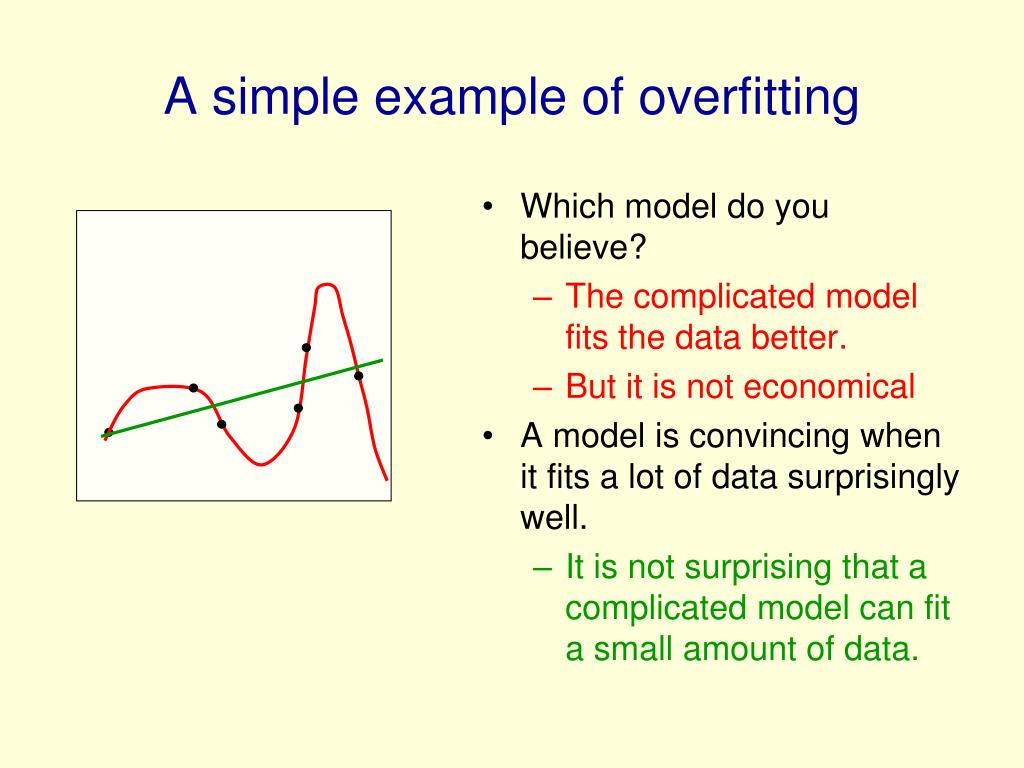 A simple example of overfitting

• Which model do you believe?
– The complicated model fits the data better.
– But it is not economical
• A model is convincing when it fits a lot of data surprisingly well.
– It is not surprising that a complicated model can fit a small amount of data.